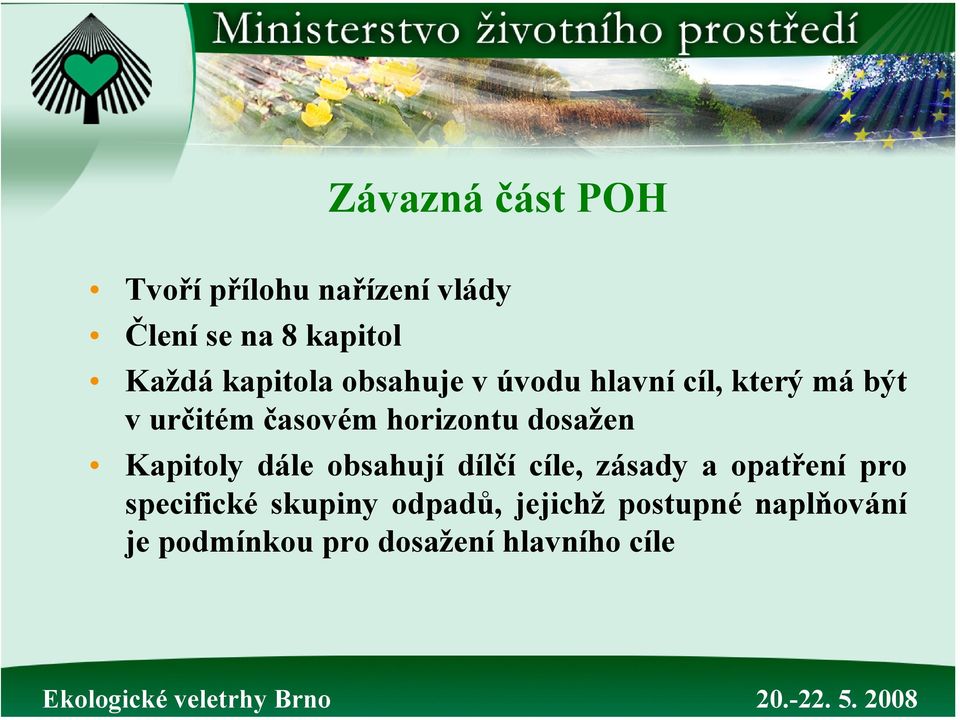 Ministerstvo životního prostředí

Závazná část POH

• Tvoří přílohu nařízení vlády
• Člení se na 8 kapitol
• Každá kapitola obsahuje v úvodu hlavní cíl, který má být v určitém časovém horizontu dosažen
• Kapitoly dále obsahují dílčí cíle, zásady a opatření pro specifické skupiny odpadů, jejichž postupné naplňování je podmínkou pro dosažení hlavního cíle

Ekologické veletrhy Brno

20.-22. 5. 2008